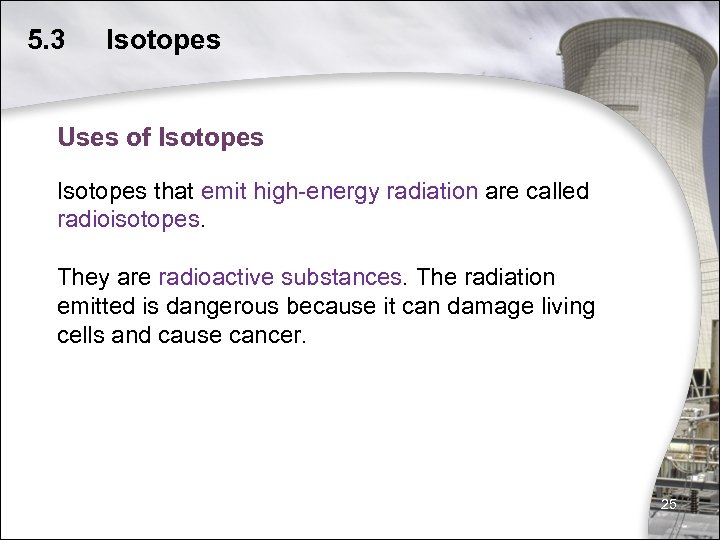 5.3 Isotopes

Uses of Isotopes

Isotopes that emit high-energy radiation are called radioisotopes.

They are radioactive substances. The radiation emitted is dangerous because it can damage living cells and cause cancer.

25